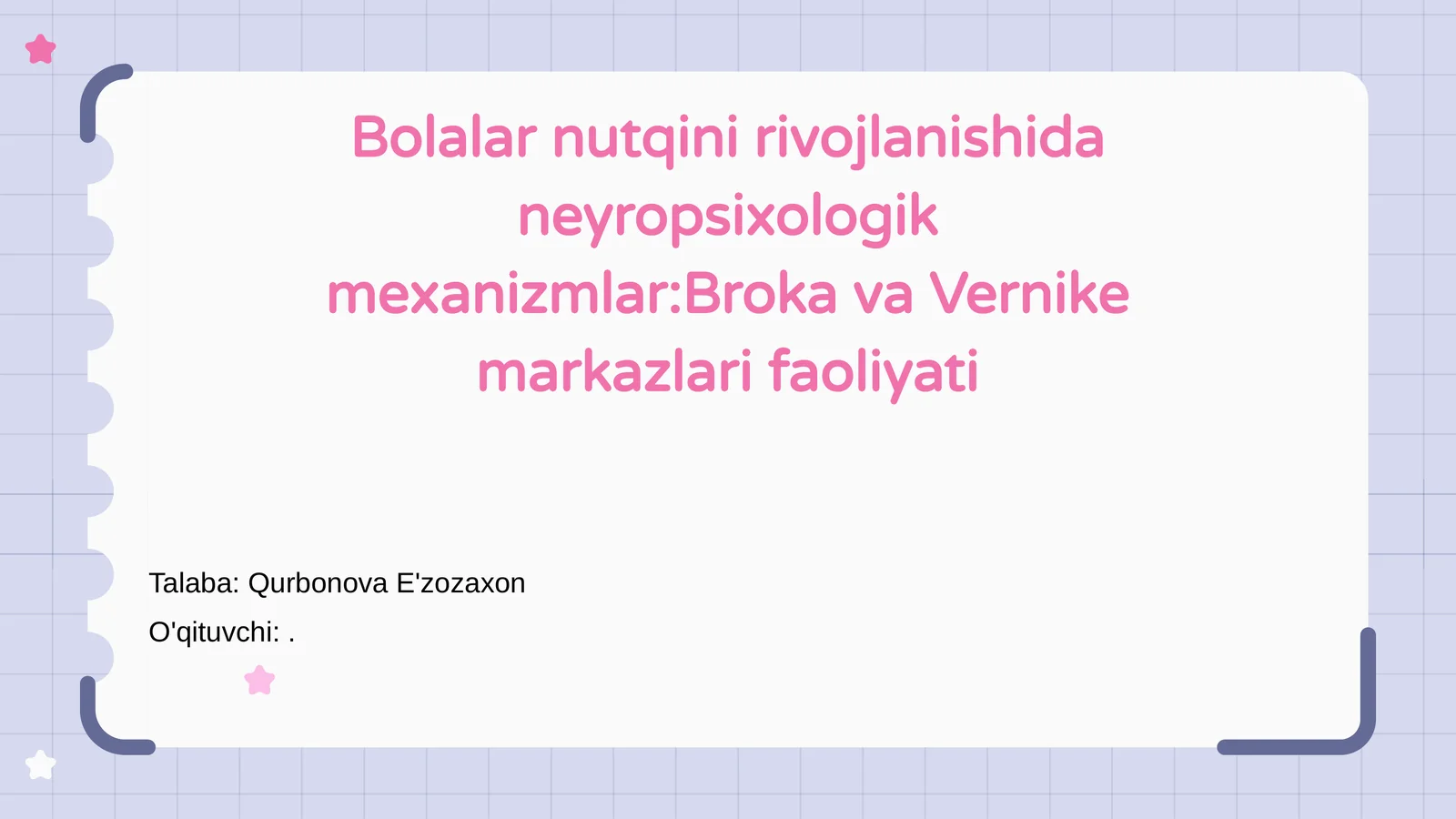 Bolalar nutqini rivojlanishida neyropsixologik mexanizmlar:Broka va Vernike markazlari faoliyati

Talaba: Qurbonova E'zozaxon

O'qituvchi: .